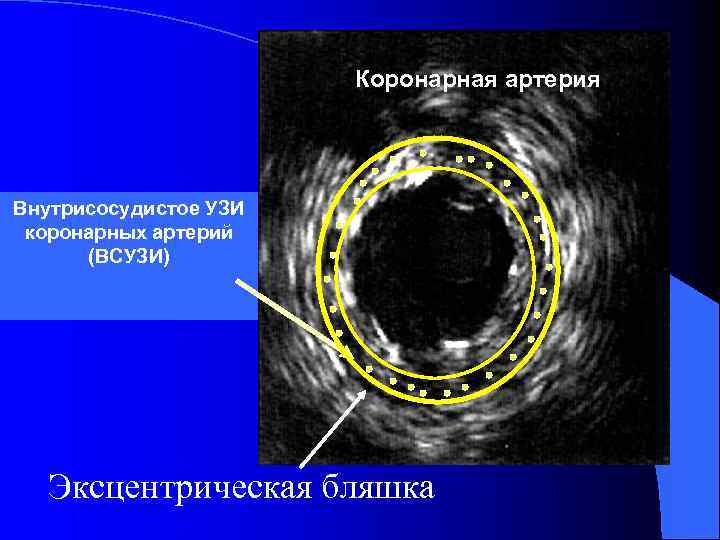 Коронарная артерия

Внутрисосудистое УЗИ коронарных артерий (ВСУЗИ)

Эксцентрическая бляшка